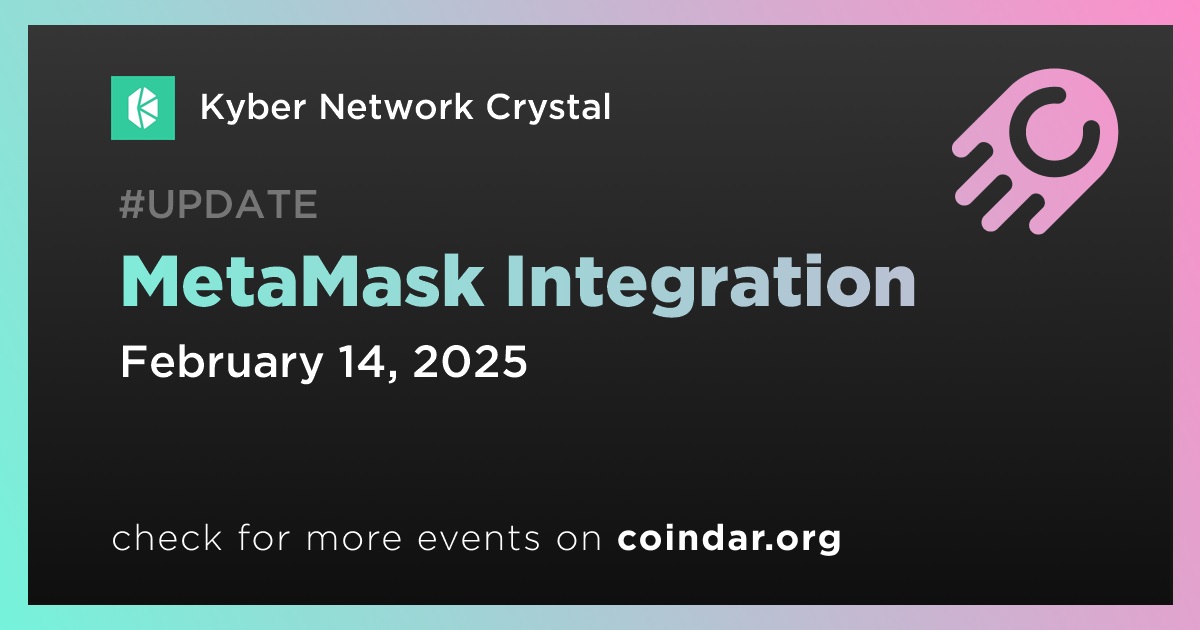 Kyber Network Crystal

#UPDATE

MetaMask Integration

February 14, 2025

check for more events on coindar.org